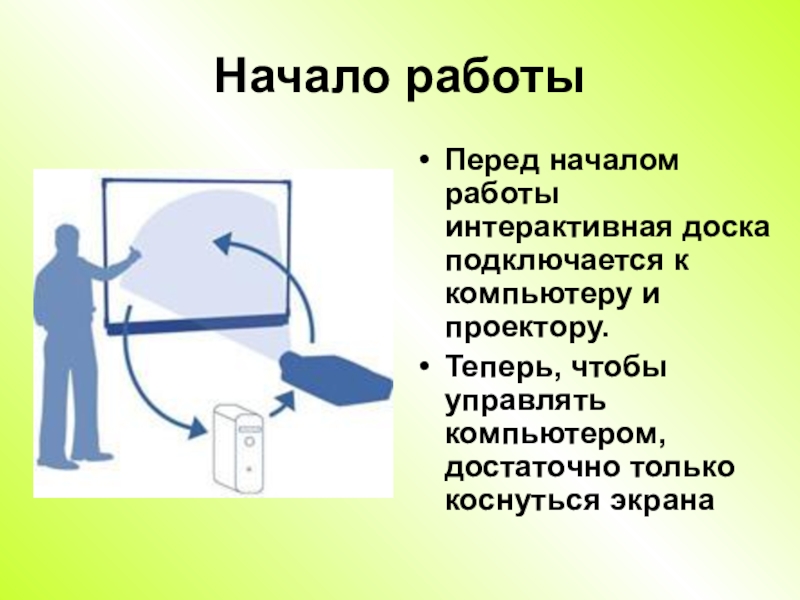 Начало работы

• Перед началом работы интерактивная доска подключается к компьютеру и проектору.

• Теперь, чтобы управлять компьютером, достаточно только коснуться экрана